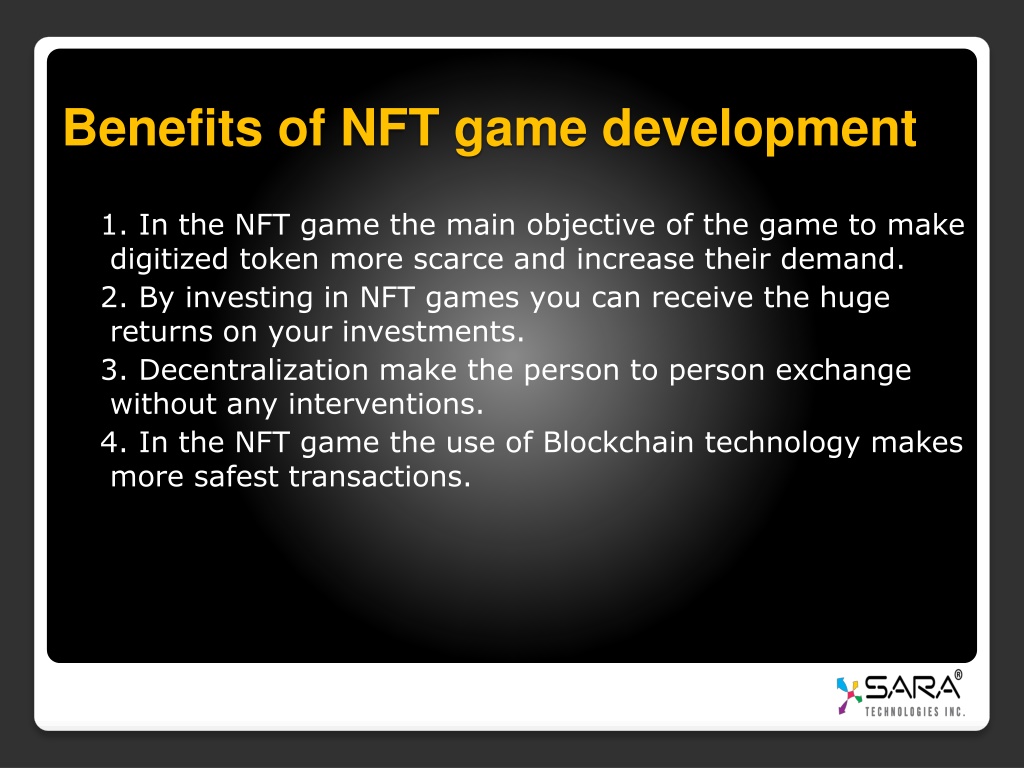 Benefits of NFT game development

1. In the NFT game the main objective of the game to make digitized token more scarce and increase their demand.

2. By investing in NFT games you can receive the huge returns on your investments.

3. Decentralization make the person to person exchange without any interventions.

4. In the NFT game the use of Blockchain technology makes more safest transactions.

SARA®
TECHNOLOGIES INC.